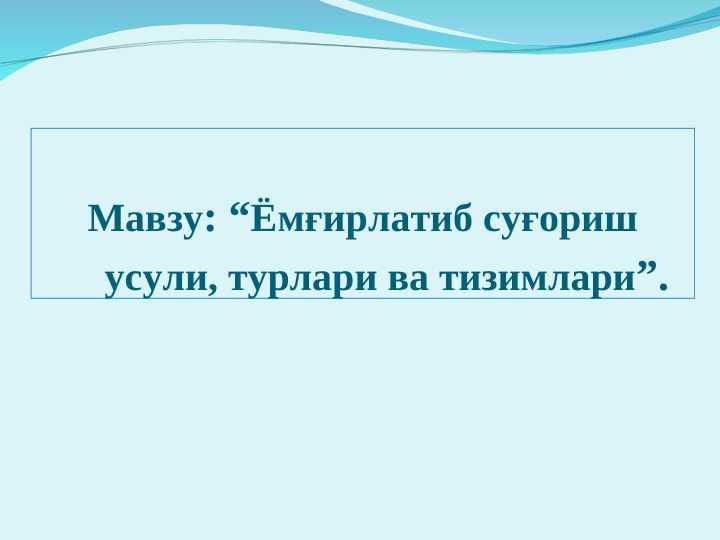 Мавзу: “Ёмғирлатиб суғориш усули, турлари ва тизимлари”.